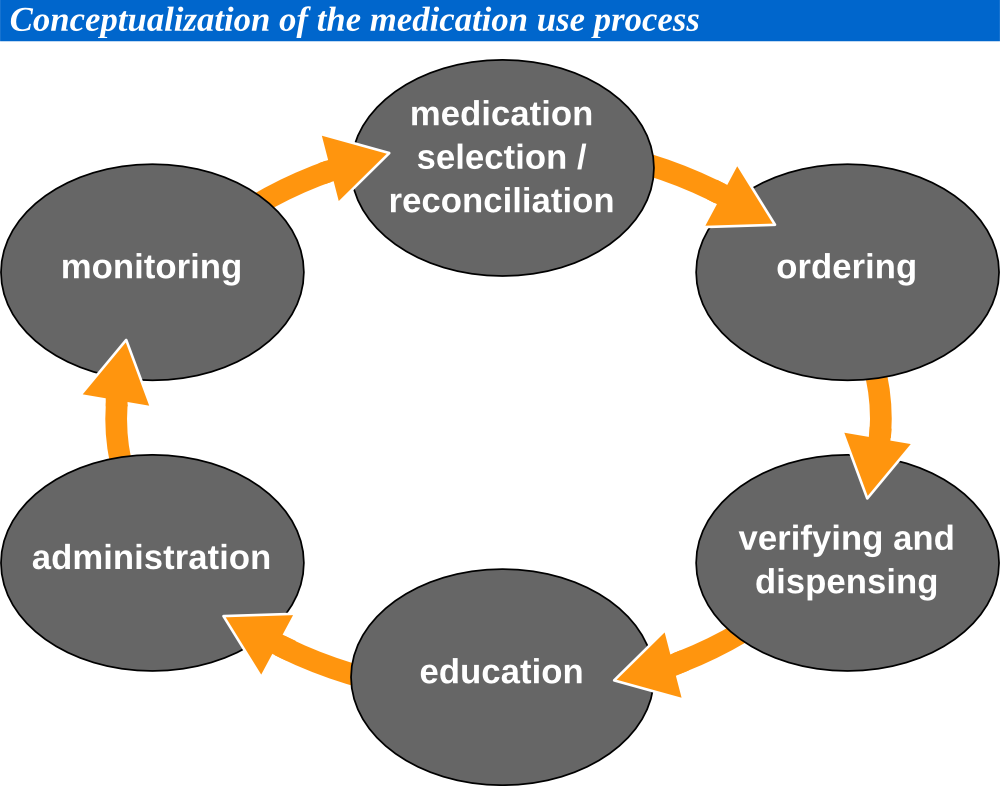 Conceptualization of the medication use process

medication selection / reconciliation

ordering

verifying and dispensing

education

administration

monitoring